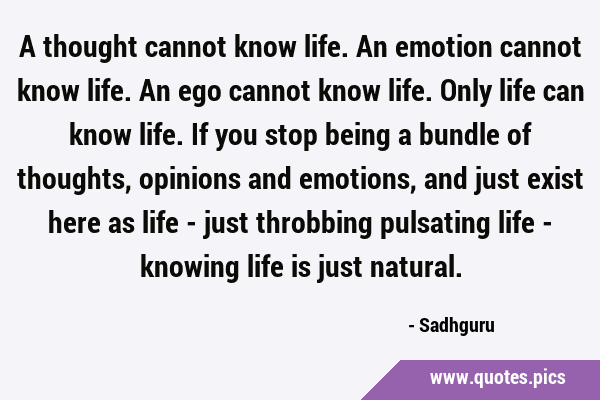 A thought cannot know life. An emotion cannot know life. An ego cannot know life. Only life can know life. If you stop being a bundle of thoughts, opinions and emotions, and just exist here as life - just throbbing pulsating life - knowing life is just natural.

- Sadhguru

www.quotes.pics